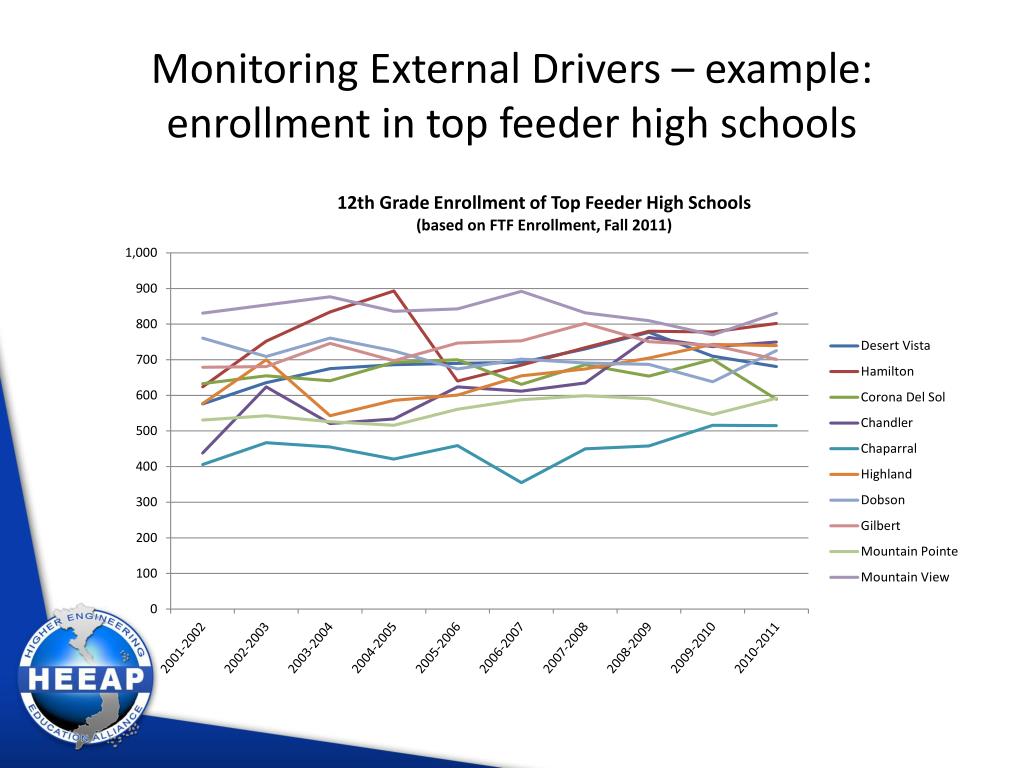 Monitoring External Drivers – example: enrollment in top feeder high schools

12th Grade Enrollment of Top Feeder High Schools
(based on FTF Enrollment, Fall 2011)

1,000
900
800
700
600
500
400
300
200
100
0

2001-2002
2002-2003
2003-2004
2004-2005
2005-2006
2006-2007
2007-2008
2008-2009
2009-2010
2010-2011

Desert Vista
Hamilton
Corona Del Sol
Chandler
Chaparral
Highland
Dobson
Gilbert
Mountain Pointe
Mountain View

HIGHER ENGINEERING
HEEAP
EDUCATION ALLIANCE